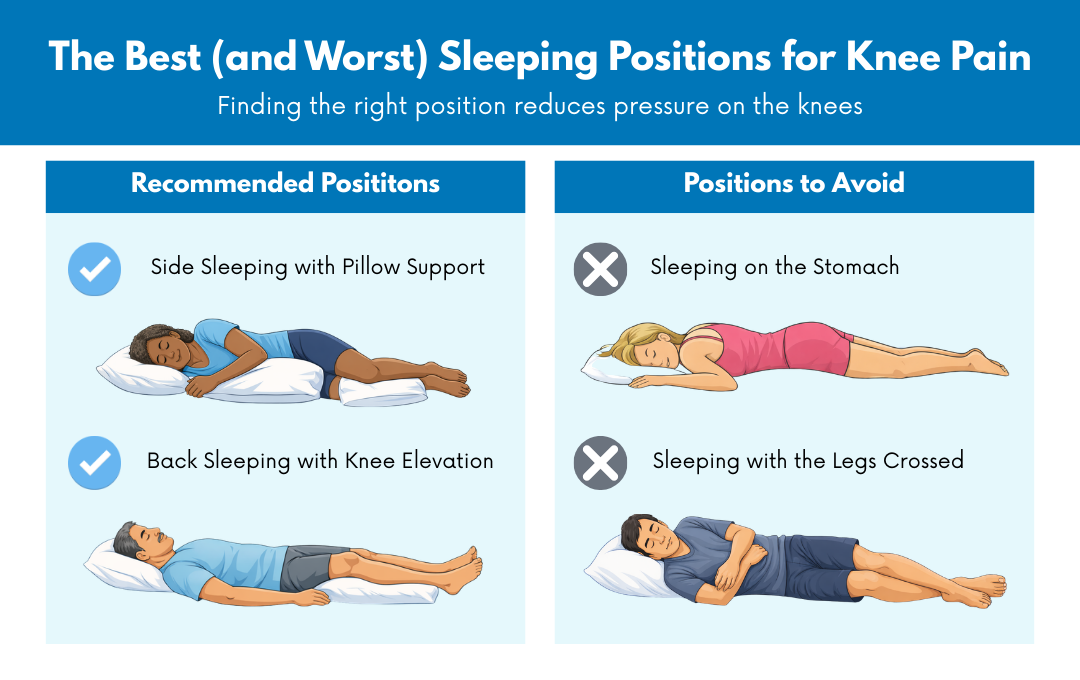 The Best (and Worst) Sleeping Positions for Knee Pain

Finding the right position reduces pressure on the knees

Recommended Posititons

Side Sleeping with Pillow Support

Back Sleeping with Knee Elevation

Positions to Avoid

Sleeping on the Stomach

Sleeping with the Legs Crossed